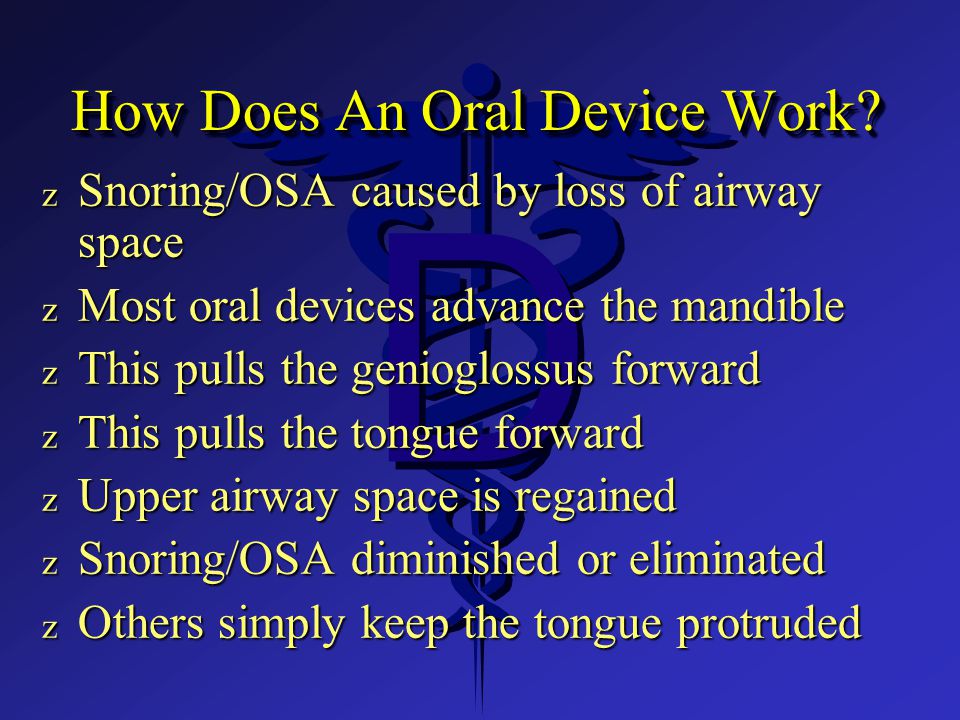 How Does An Oral Device Work?

z Snoring/OSA caused by loss of airway space
z Most oral devices advance the mandible
z This pulls the genioglossus forward
z This pulls the tongue forward
z Upper airway space is regained
z Snoring/OSA diminished or eliminated
z Others simply keep the tongue protruded